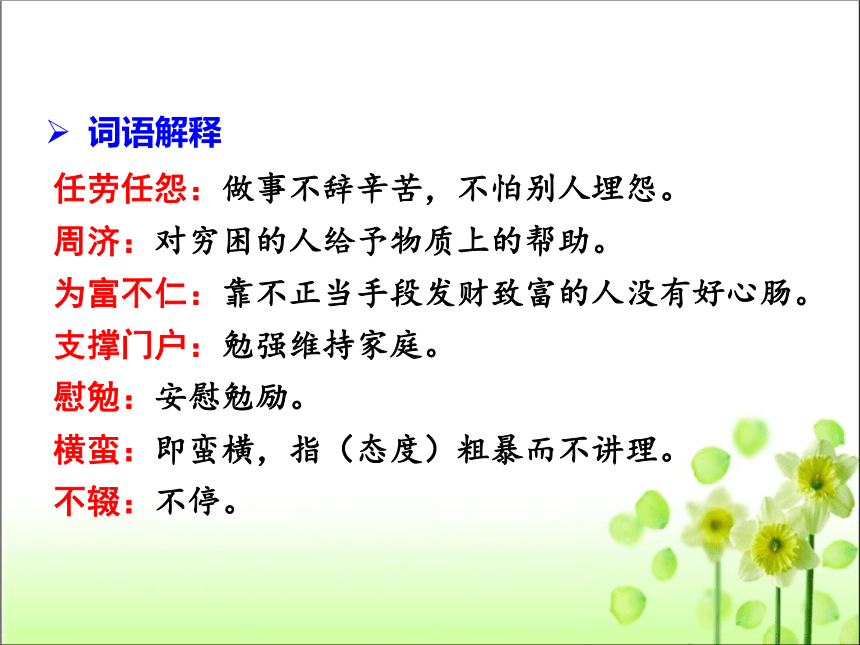 ➢ 词语解释

任劳任怨：做事不辞辛苦，不怕别人埋怨。

周济：对穷困的人给予物质上的帮助。

为富不仁：靠不正当手段发财致富的人没有好心肠。

支撑门户：勉强维持家庭。

慰勉：安慰勉励。

横蛮：即蛮横，指（态度）粗暴而不讲理。

不辍：不停。